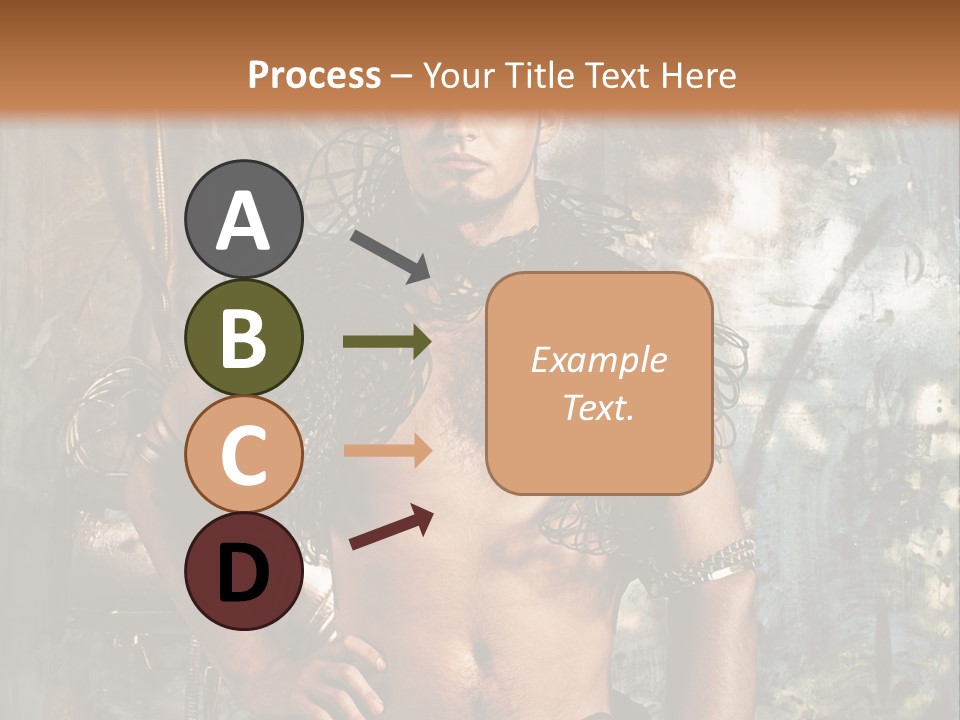 Process – Your Title Text Here

A

B

C

D

Example Text.